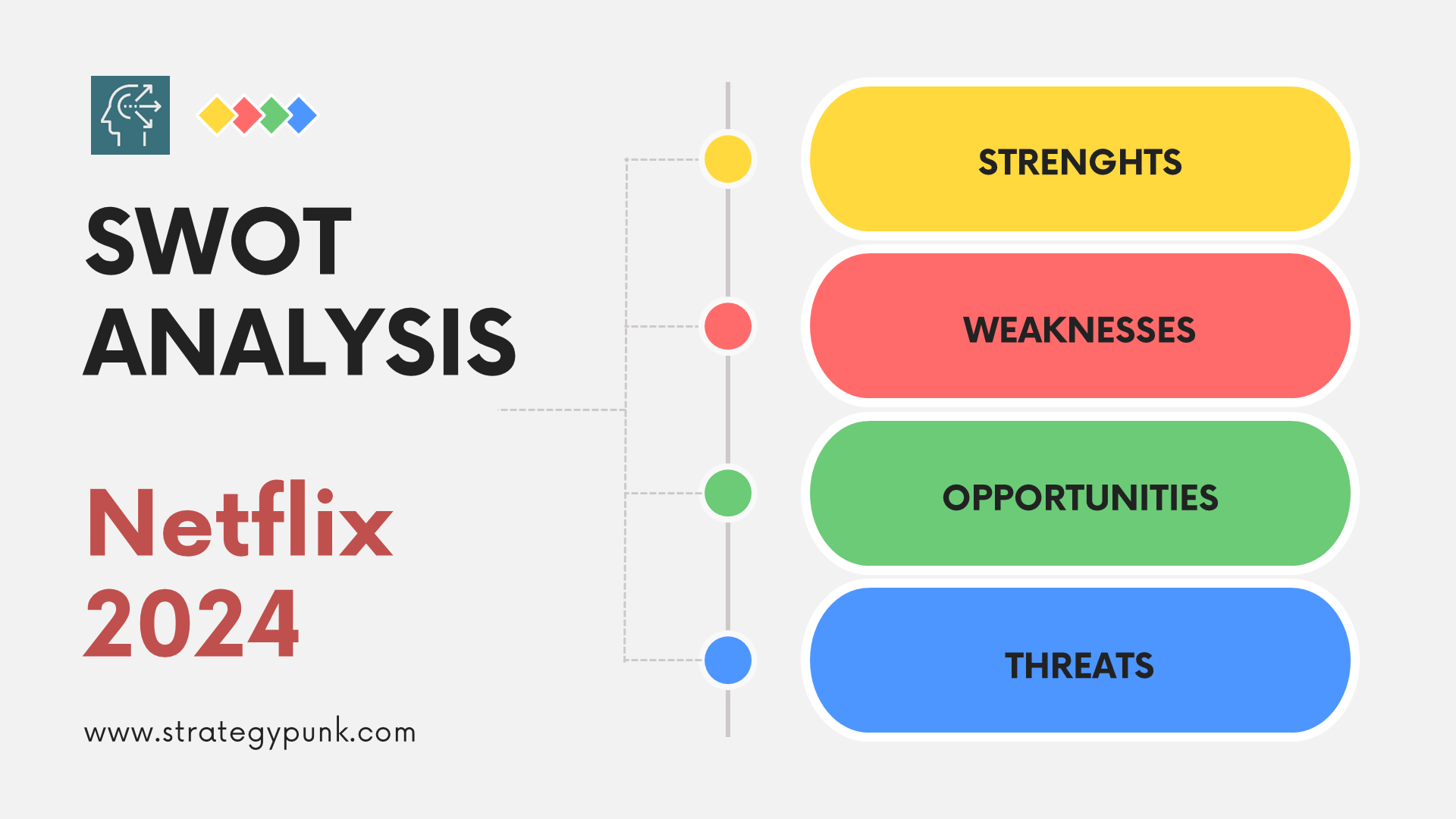 SWOT ANALYSIS

Netflix 2024

www.strategypunk.com

STRENGHTS

WEAKNESSES

OPPORTUNITIES

THREATS